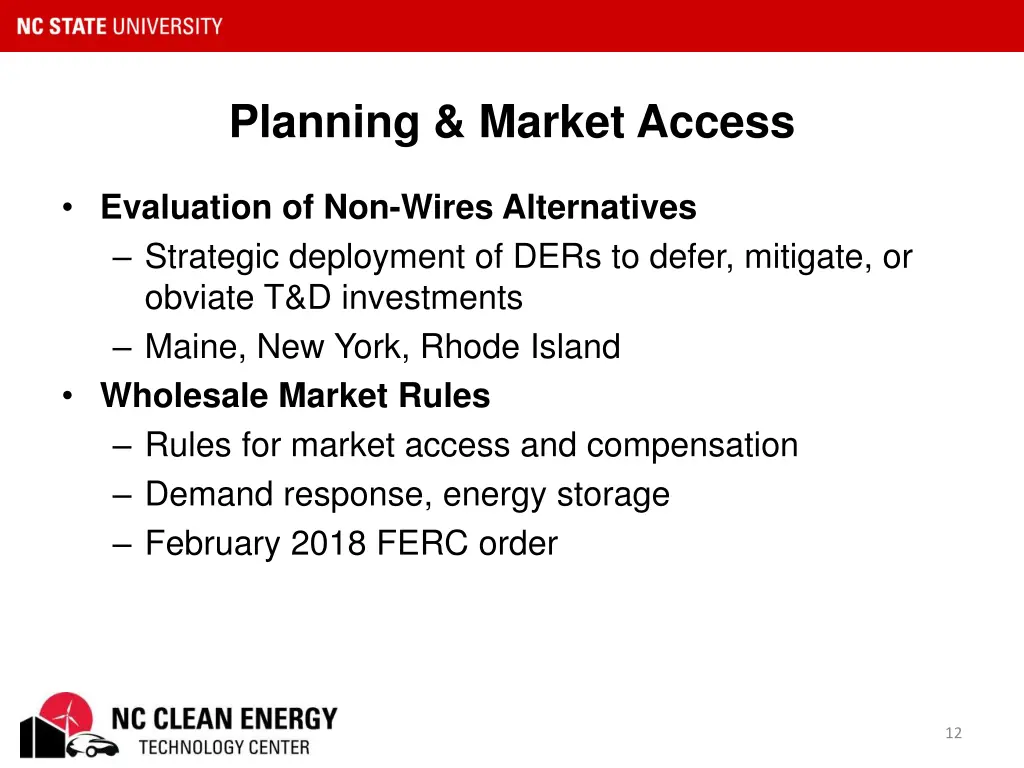 NC STATE UNIVERSITY

Planning & Market Access

• Evaluation of Non-Wires Alternatives
– Strategic deployment of DERs to defer, mitigate, or obviate T&D investments
– Maine, New York, Rhode Island
• Wholesale Market Rules
– Rules for market access and compensation
– Demand response, energy storage
– February 2018 FERC order

NC CLEAN ENERGY
TECHNOLOGY CENTER

12